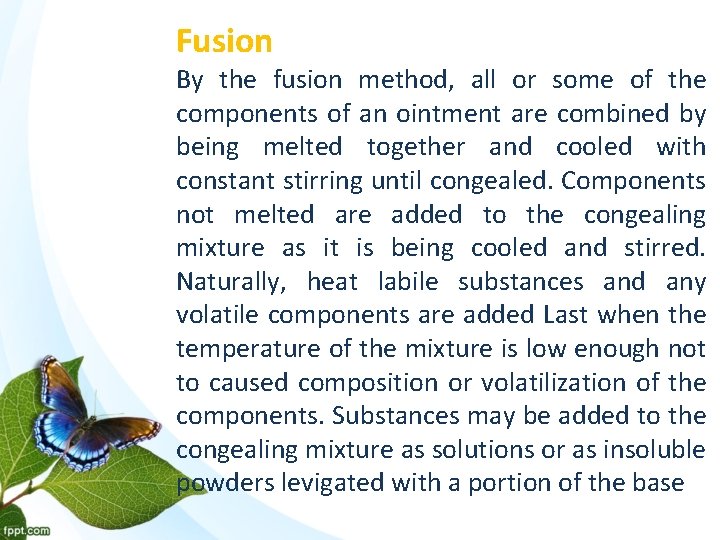 Fusion

By the fusion method, all or some of the components of an ointment are combined by being melted together and cooled with constant stirring until congealed. Components not melted are added to the congealing mixture as it is being cooled and stirred. Naturally, heat labile substances and any volatile components are added Last when the temperature of the mixture is low enough not to caused composition or volatilization of the components. Substances may be added to the congealing mixture as solutions or as insoluble powders levigated with a portion of the base

fppt.com